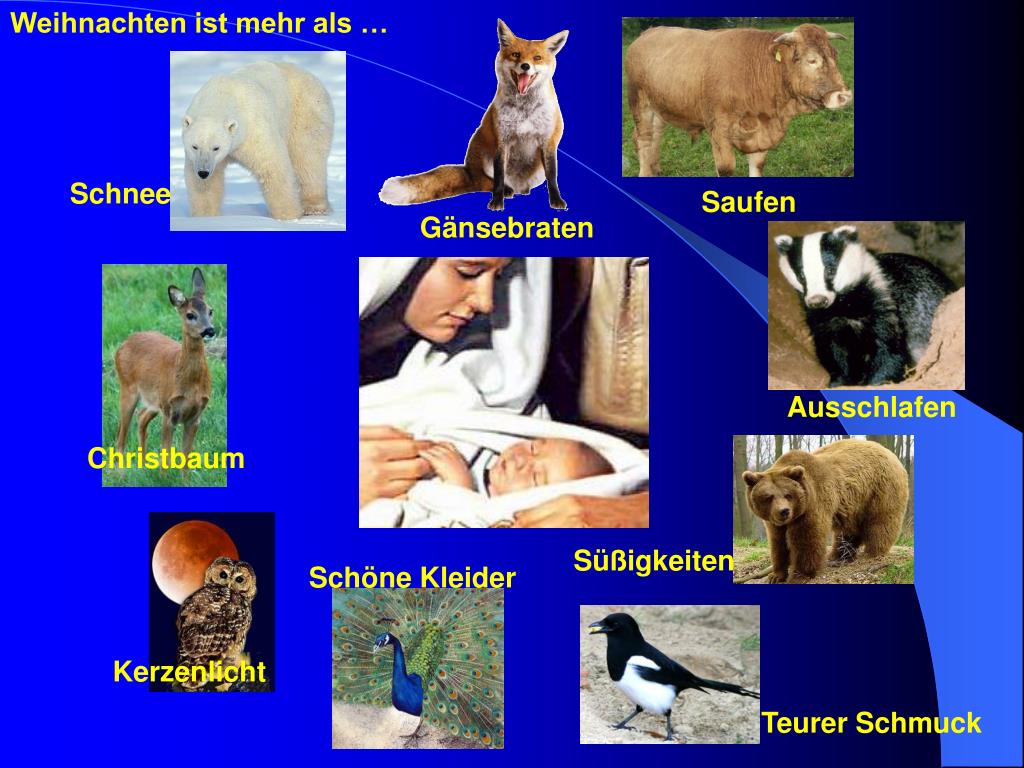 Weihnachten ist mehr als …

Schnee

Gänsebraten

Saufen

Ausschlafen

Christbaum

Süßigkeiten

Schöne Kleider

Kerzenlicht

Teurer Schmuck